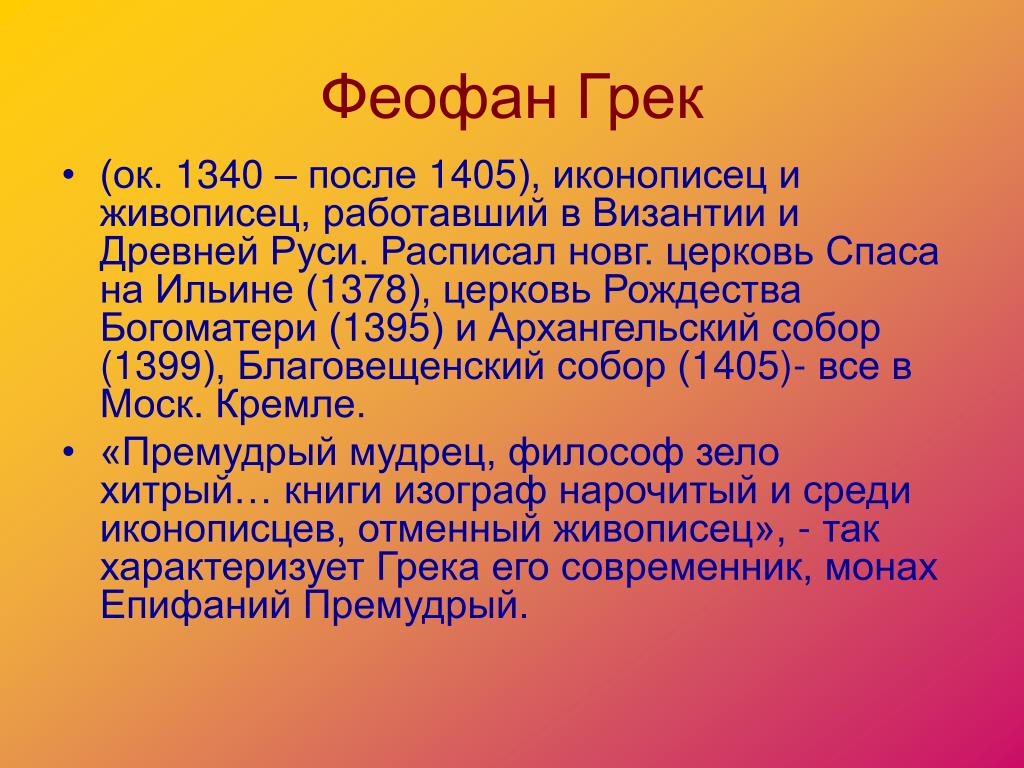 Феофан Грек

• (ок. 1340 – после 1405), иконописец и живописец, работавший в Византии и Древней Руси. Расписал новг. церковь Спаса на Ильине (1378), церковь Рождества Богоматери (1395) и Архангельский собор (1399), Благовещенский собор (1405)- все в Моск. Кремле.

• «Премудрый мудрец, философ зело хитрый… книги изограф нарочитый и среди иконописцев, отменный живописец», - так характеризует Грека его современник, монах Епифаний Премудрый.